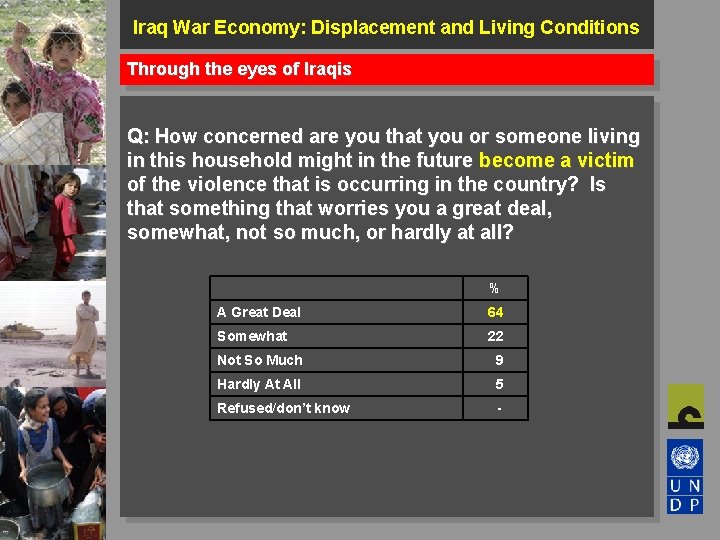 Iraq War Economy: Displacement and Living Conditions

Through the eyes of Iraqis

Q: How concerned are you that you or someone living in this household might in the future become a victim of the violence that is occurring in the country? Is that something that worries you a great deal, somewhat, not so much, or hardly at all?

| | % |
|---|---|
| A Great Deal | 64 |
| Somewhat | 22 |
| Not So Much | 9 |
| Hardly At All | 5 |
| Refused/don't know | - |

U N
D P